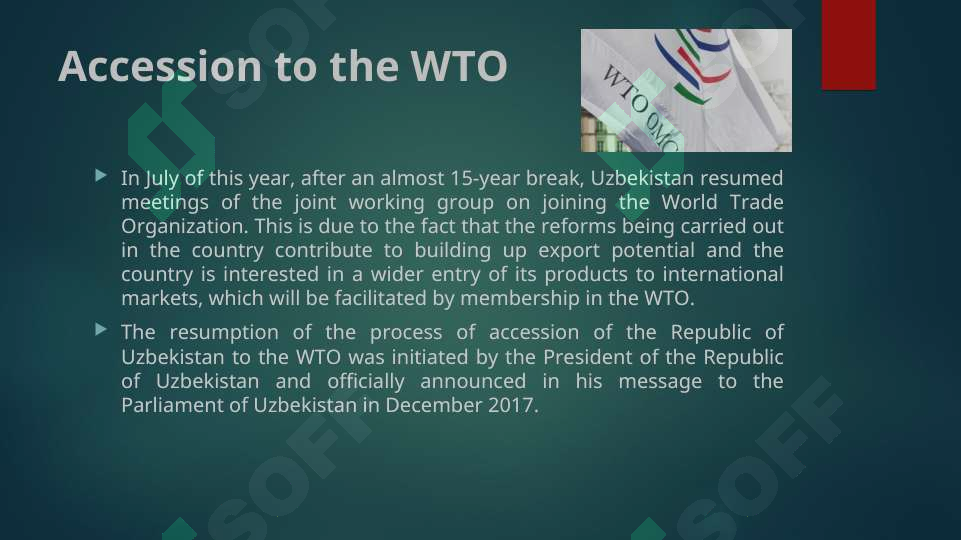 Accession to the WTO

WTO OMC

In July of this year, after an almost 15-year break, Uzbekistan resumed meetings of the joint working group on joining the World Trade Organization. This is due to the fact that the reforms being carried out in the country contribute to building up export potential and the country is interested in a wider entry of its products to international markets, which will be facilitated by membership in the WTO.

The resumption of the process of accession of the Republic of Uzbekistan to the WTO was initiated by the President of the Republic of Uzbekistan and officially announced in his message to the Parliament of Uzbekistan in December 2017.

SOFF SOFF SOFF SOFF